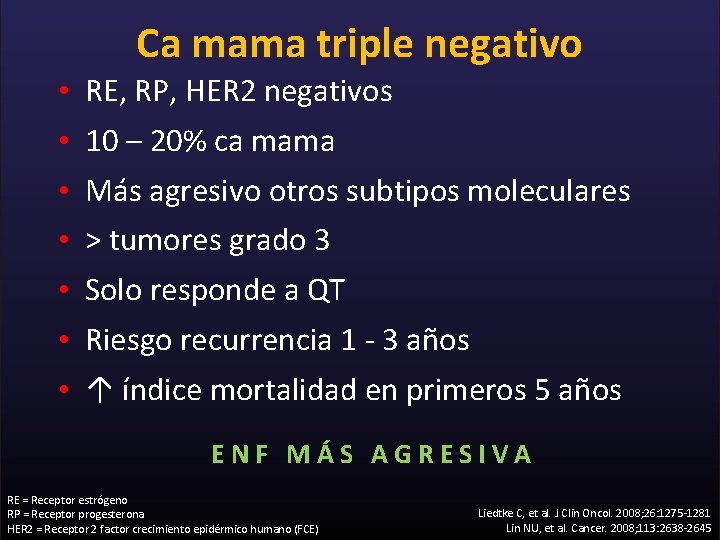 Ca mama triple negativo

• RE, RP, HER2 negativos
• 10 – 20% ca mama
• Más agresivo otros subtipos moleculares
• > tumores grado 3
• Solo responde a QT
• Riesgo recurrencia 1 - 3 años
• ↑ índice mortalidad en primeros 5 años

ENF MÁS AGRESIVA

RE = Receptor estrógeno
RP = Receptor progesterona
HER2 = Receptor 2 factor crecimiento epidérmico humano (FCE)

Liedtke C, et al. J Clin Oncol. 2008;26:1275-1281
Lin NU, et al. Cancer. 2008;113:2638-2645